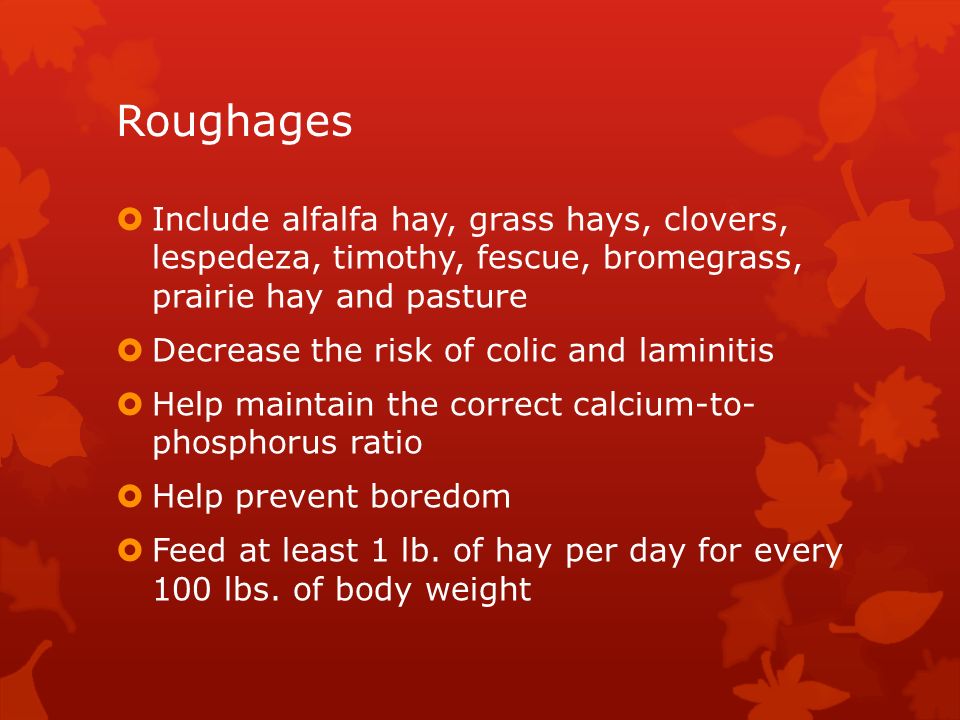 Roughages

Include alfalfa hay, grass hays, clovers, lespedeza, timothy, fescue, bromegrass, prairie hay and pasture

Decrease the risk of colic and laminitis

Help maintain the correct calcium-to-phosphorus ratio

Help prevent boredom

Feed at least 1 lb. of hay per day for every 100 lbs. of body weight